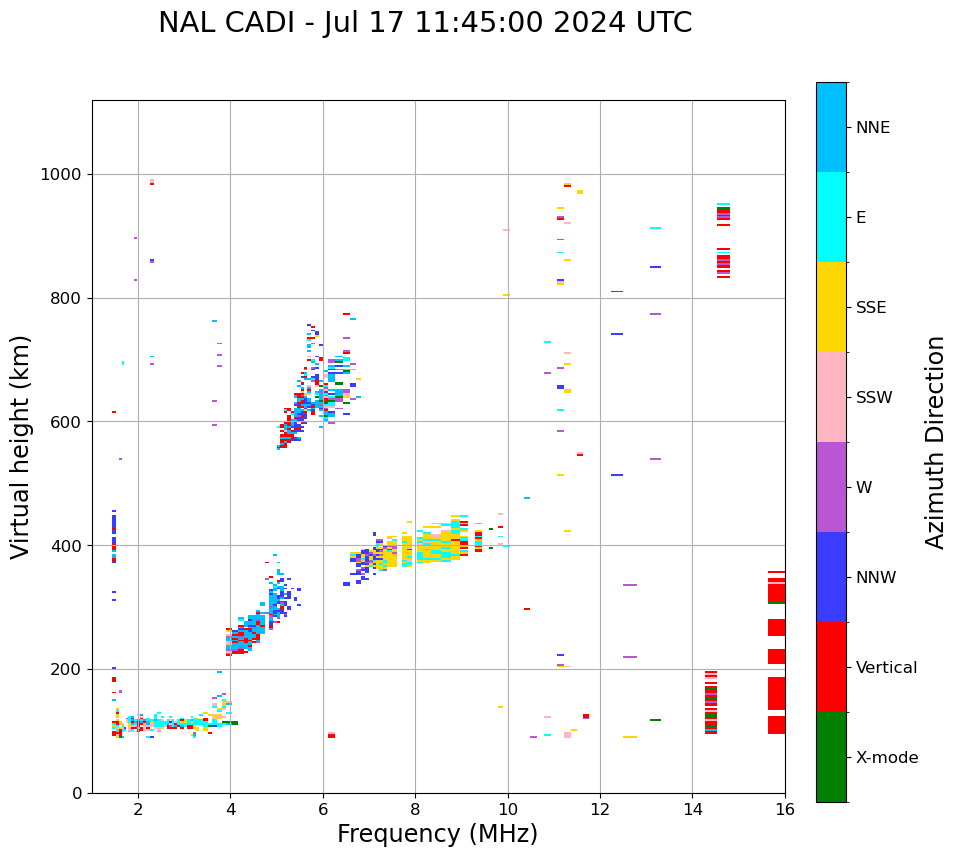 NAL CADI - Jul 17 11:45:00 2024 UTC

Virtual height (km)

1000
800
600
400
200
0

2
4
6
8
10
12
14
16

Frequency (MHz)

NNE
E
SSE
SSW
W
NNW
Vertical
X-mode

Azimuth Direction